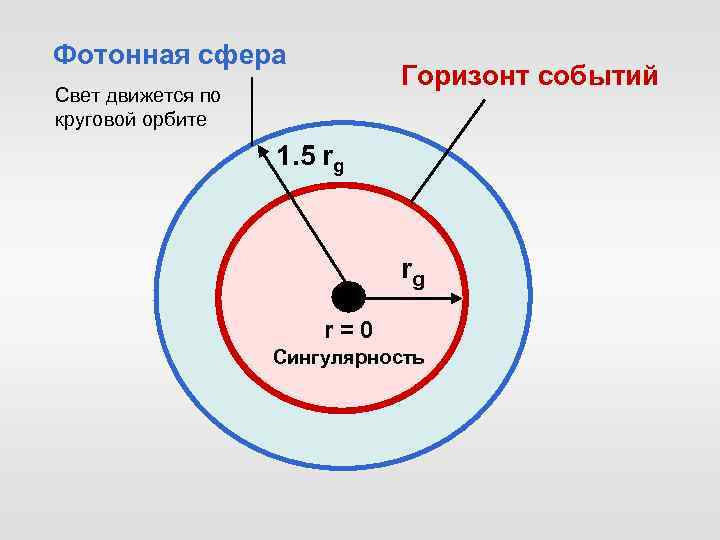 Фотонная сфера

Свет движется по круговой орбите

Горизонт событий

$1.5\ r_g$

$r_g$

$r = 0$

Сингулярность